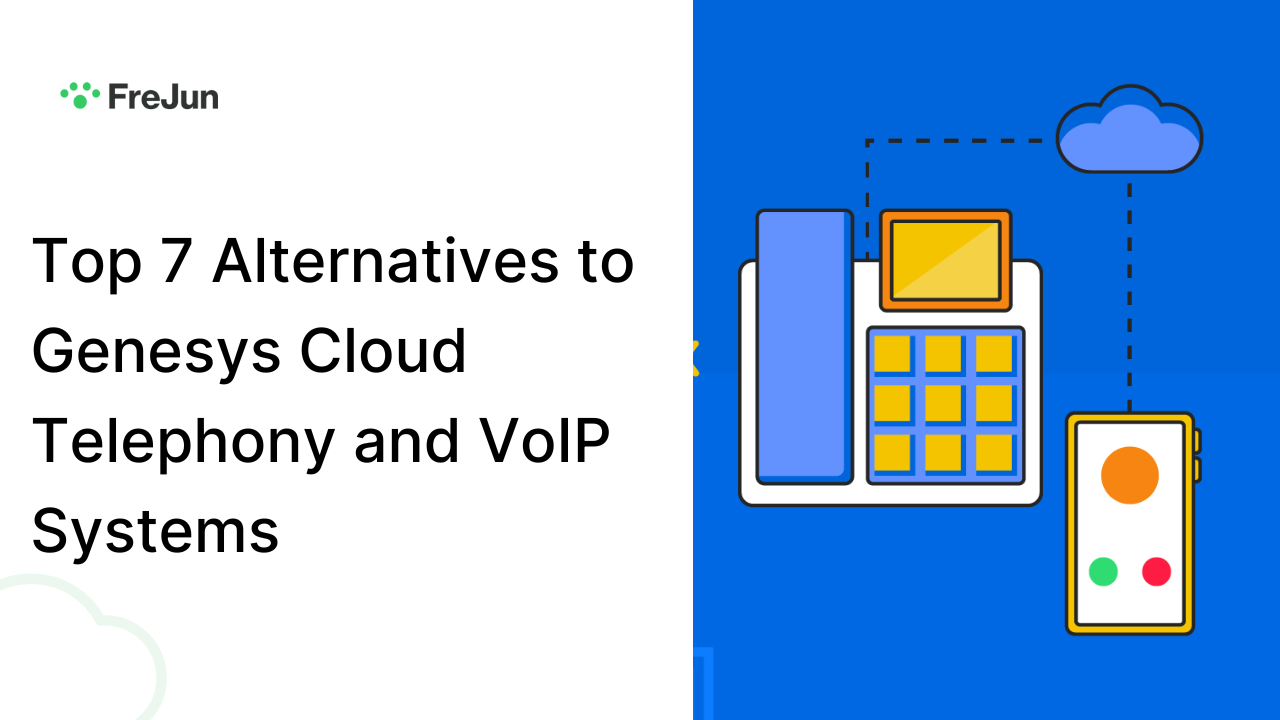 FreJun

Top 7 Alternatives to Genesys Cloud Telephony and VoIP Systems